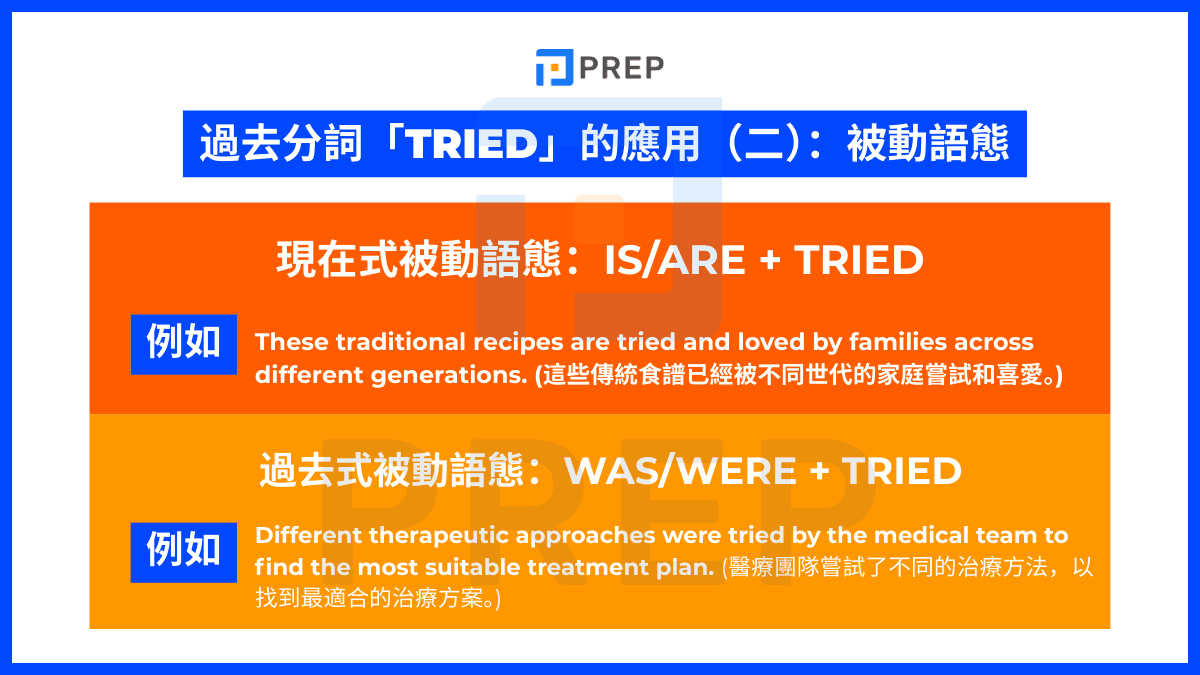 PREP

過去分詞「TRIED」的應用（二）：被動語態

現在式被動語態：IS/ARE + TRIED

例如

These traditional recipes are tried and loved by families across different generations. (這些傳統食譜已經被不同世代的家庭嘗試和喜愛。)

過去式被動語態：WAS/WERE + TRIED

例如

Different therapeutic approaches were tried by the medical team to find the most suitable treatment plan. (醫療團隊嘗試了不同的治療方法，以找到最適合的治療方案。)